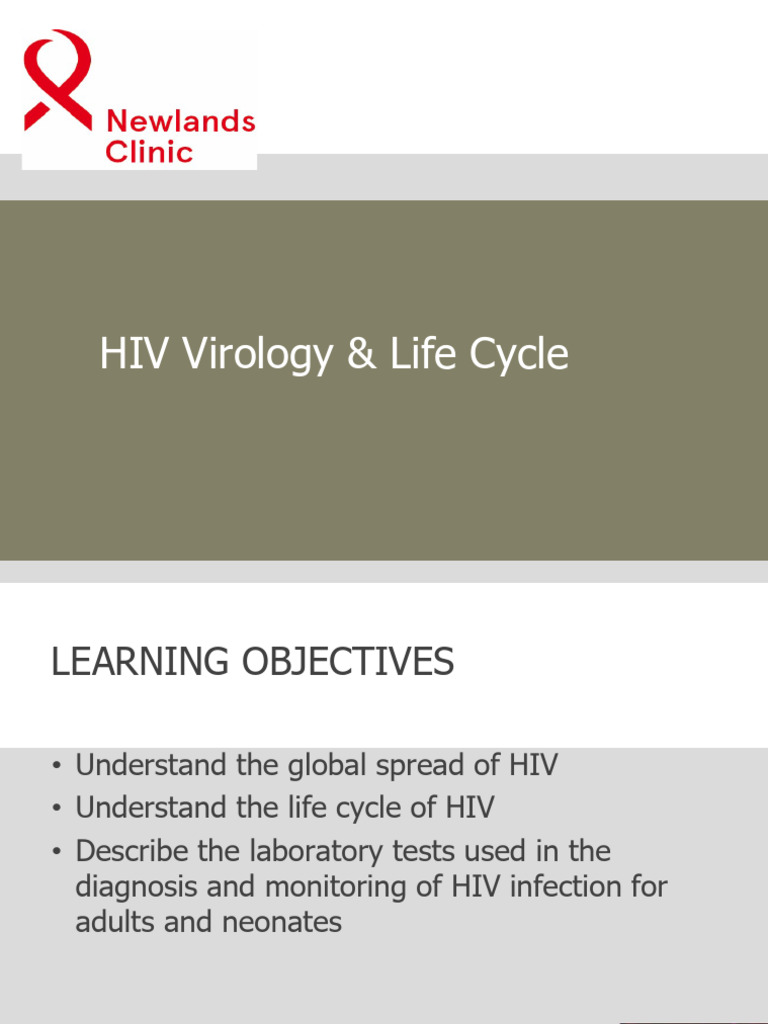 Newlands Clinic

HIV Virology & Life Cycle

LEARNING OBJECTIVES

• Understand the global spread of HIV
• Understand the life cycle of HIV
• Describe the laboratory tests used in the diagnosis and monitoring of HIV infection for adults and neonates